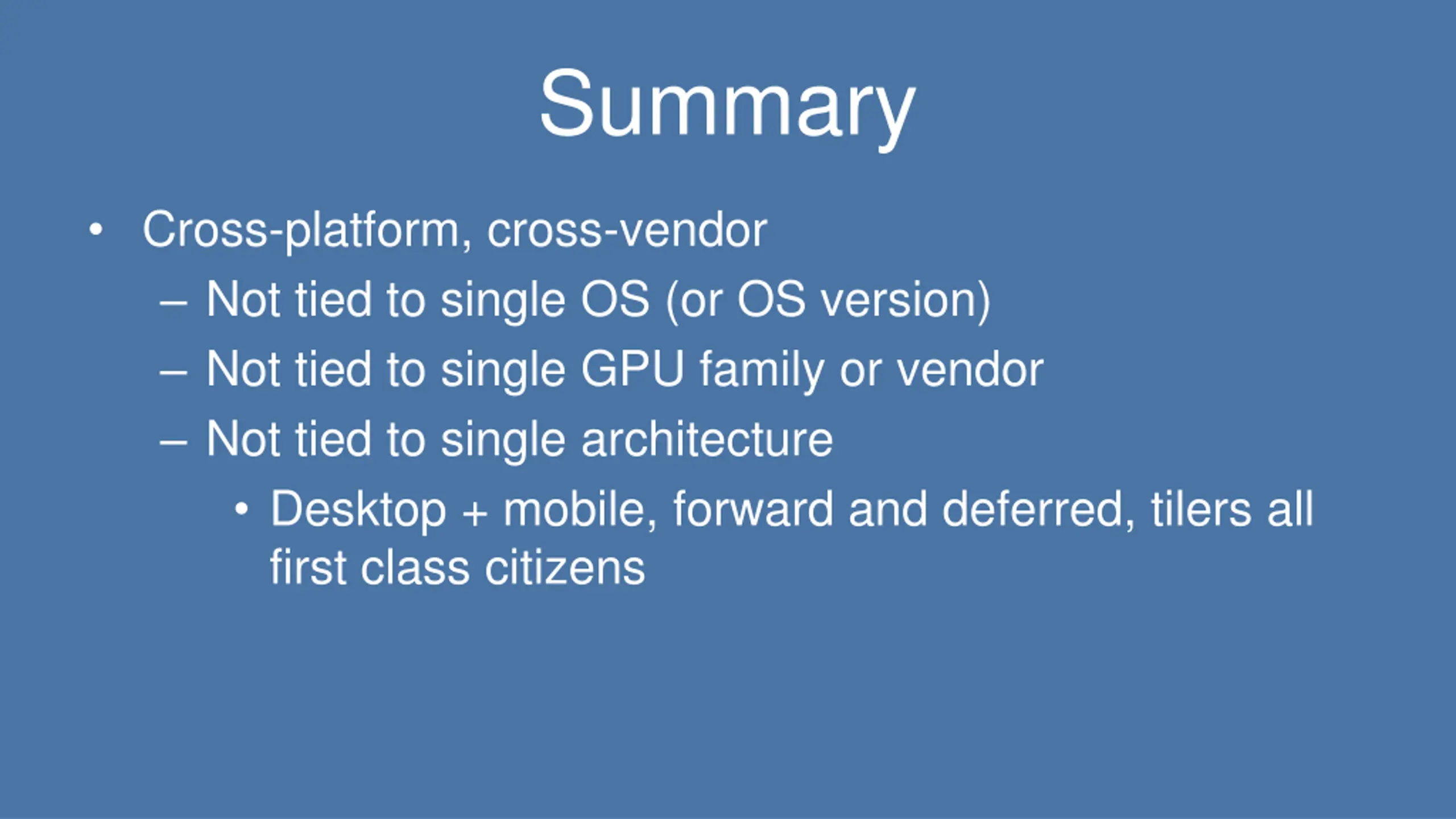 Summary

• Cross-platform, cross-vendor
  – Not tied to single OS (or OS version)
  – Not tied to single GPU family or vendor
  – Not tied to single architecture
    • Desktop + mobile, forward and deferred, tilers all first class citizens